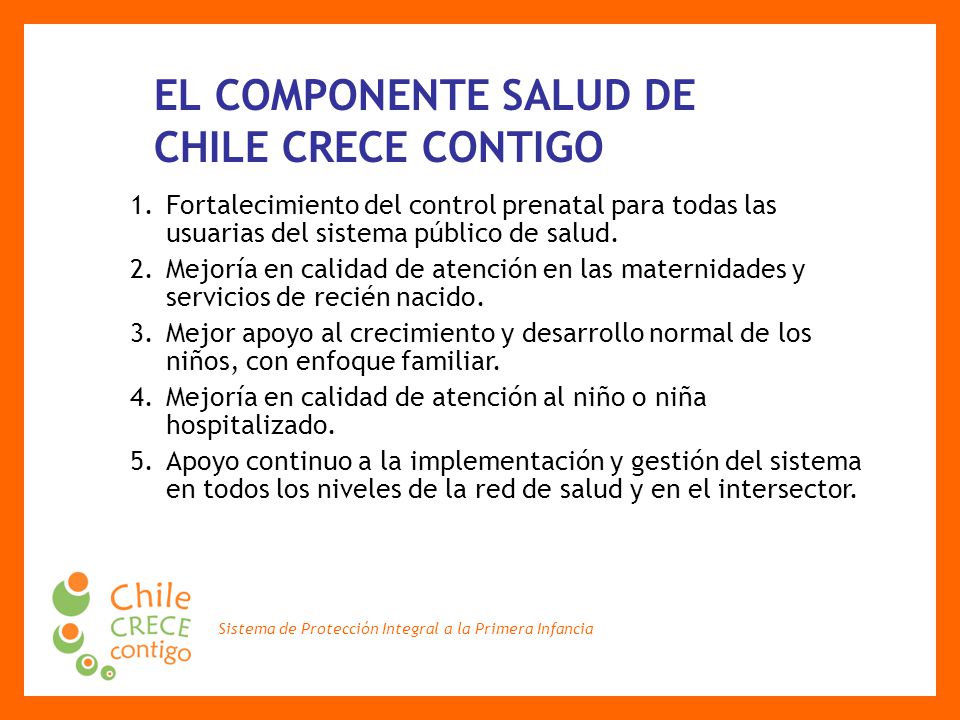 EL COMPONENTE SALUD DE CHILE CRECE CONTIGO

1. Fortalecimiento del control prenatal para todas las usuarias del sistema público de salud.
2. Mejoría en calidad de atención en las maternidades y servicios de recién nacido.
3. Mejor apoyo al crecimiento y desarrollo normal de los niños, con enfoque familiar.
4. Mejoría en calidad de atención al niño o niña hospitalizado.
5. Apoyo continuo a la implementación y gestión del sistema en todos los niveles de la red de salud y en el intersector.

Chile CRECE contigo

Sistema de Protección Integral a la Primera Infancia